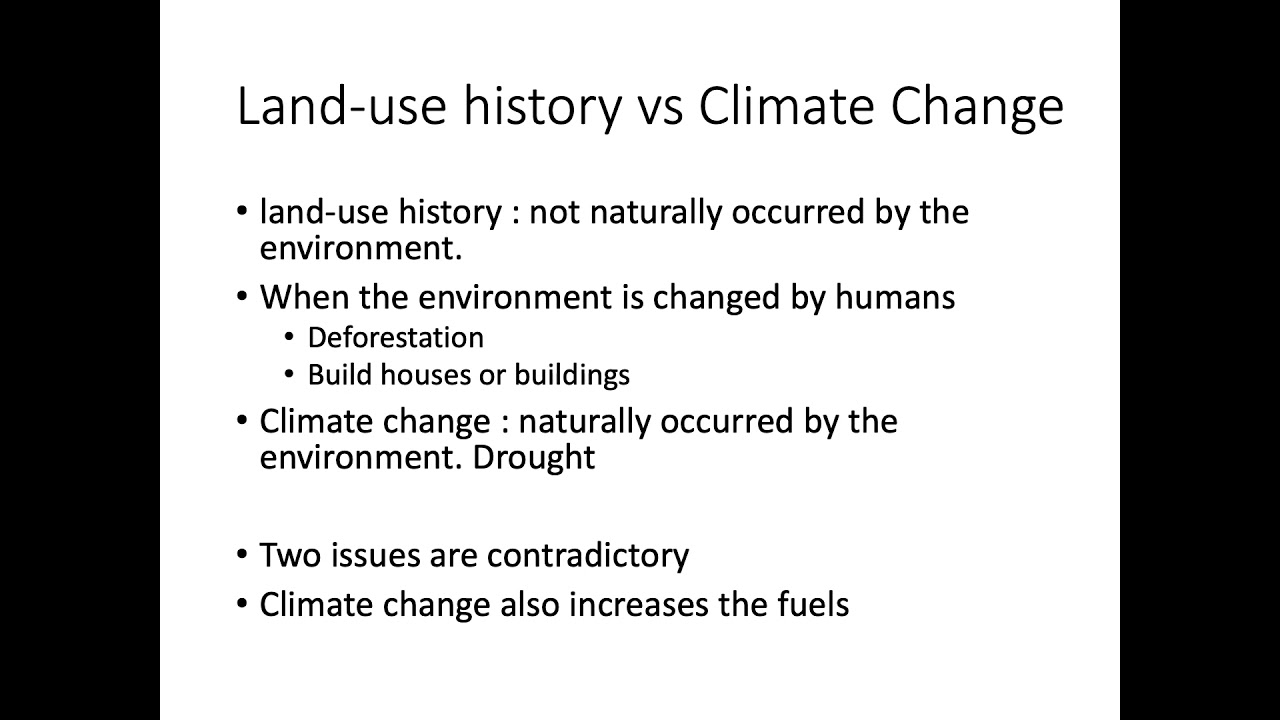 Land-use history vs Climate Change

• land-use history : not naturally occurred by the environment.
• When the environment is changed by humans
  • Deforestation
  • Build houses or buildings
• Climate change : naturally occurred by the environment. Drought

• Two issues are contradictory
• Climate change also increases the fuels